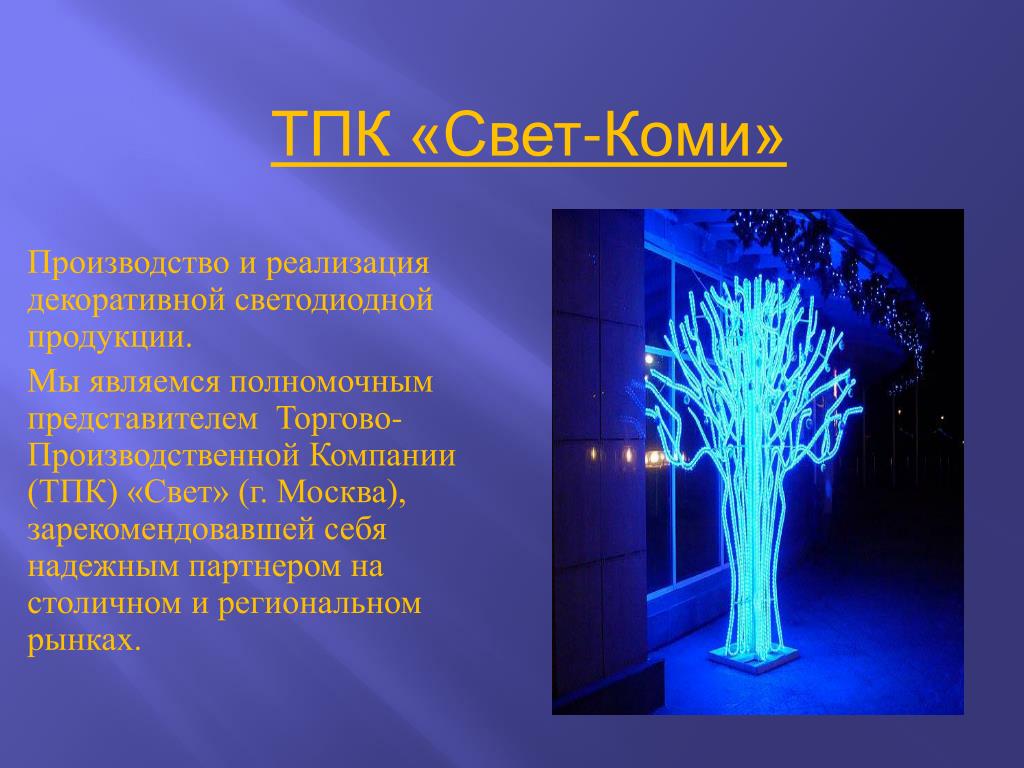 ТПК «Свет-Коми»

Производство и реализация декоративной светодиодной продукции.

Мы являемся полномочным представителем Торгово-Производственной Компании (ТПК) «Свет» (г. Москва), зарекомендовавшей себя надежным партнером на столичном и региональном рынках.